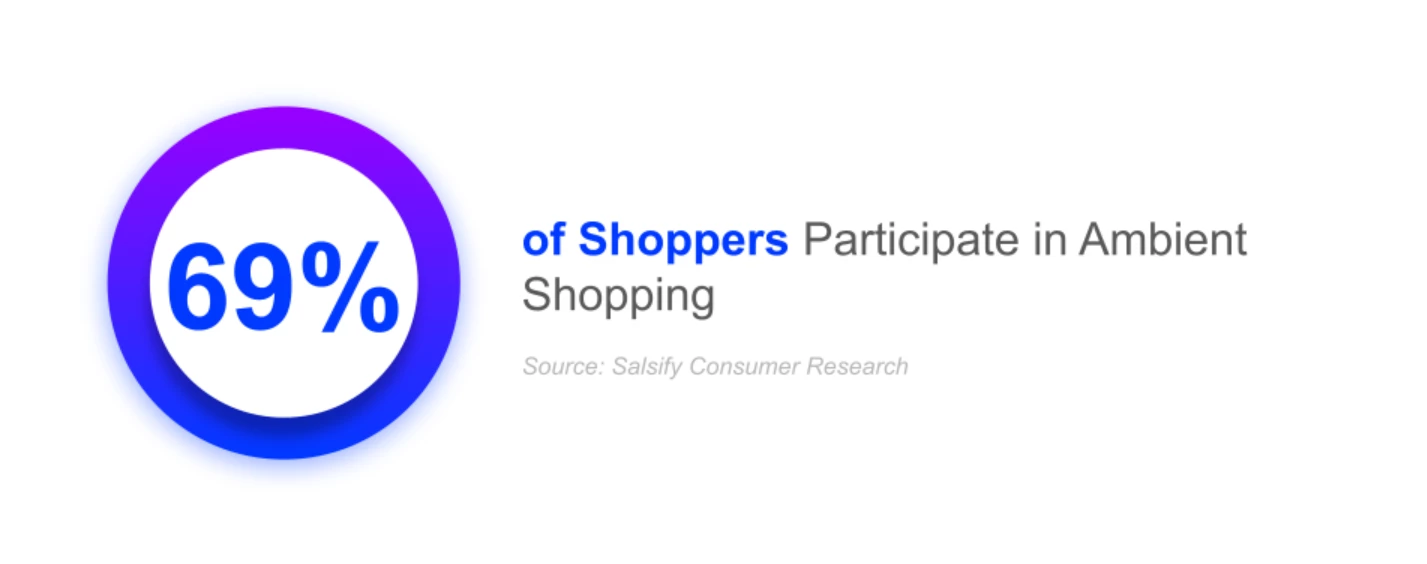 69%

of Shoppers Participate in Ambient Shopping

Source: Salsify Consumer Research